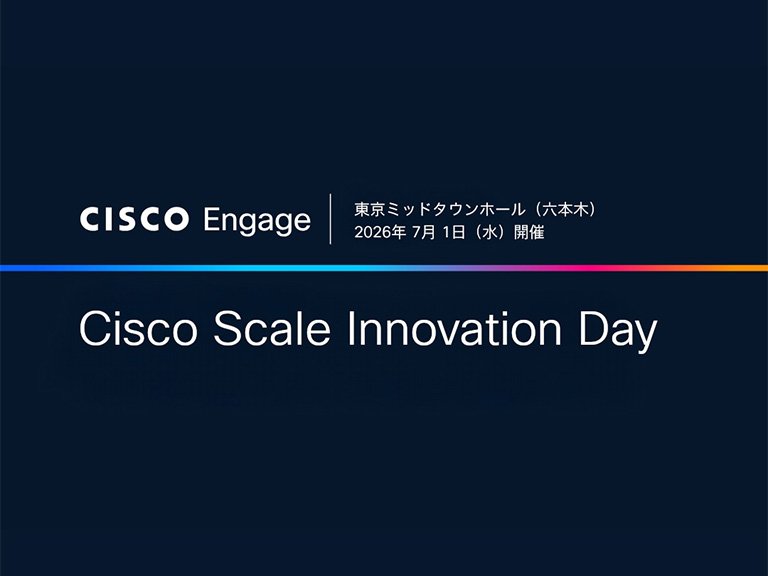 CISCO Engage

東京ミッドタウンホール（六本木）
2026年 7月 1日（水）開催

Cisco Scale Innovation Day